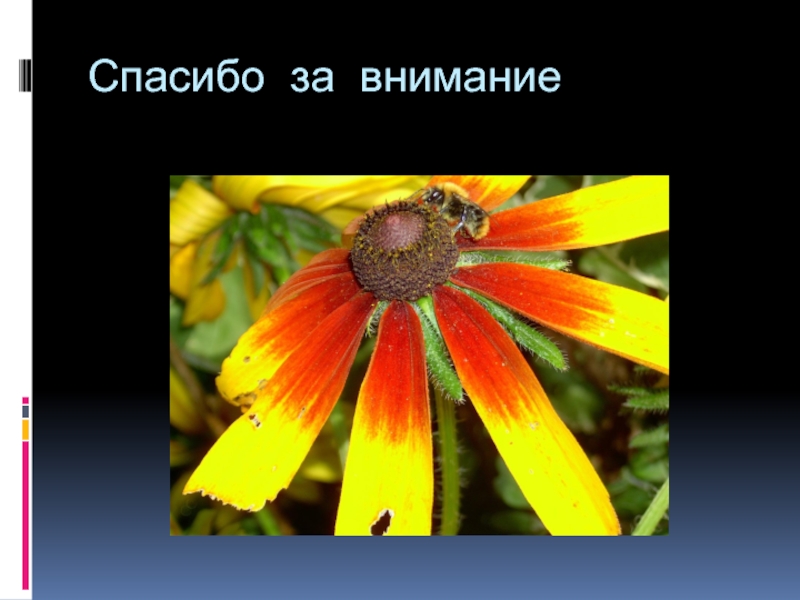 Спасибо за внимание